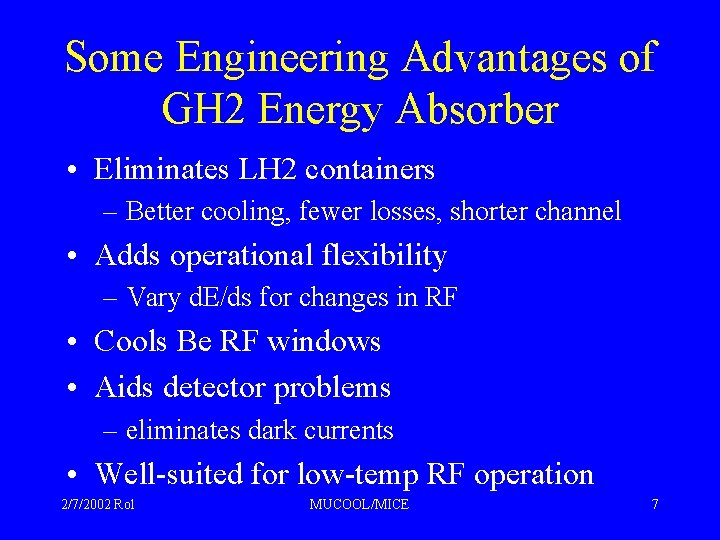 Some Engineering Advantages of GH2 Energy Absorber

• Eliminates LH2 containers
– Better cooling, fewer losses, shorter channel
• Adds operational flexibility
– Vary dE/ds for changes in RF
• Cools Be RF windows
• Aids detector problems
– eliminates dark currents
• Well-suited for low-temp RF operation

2/7/2002 Rol
MUCOOL/MICE
7